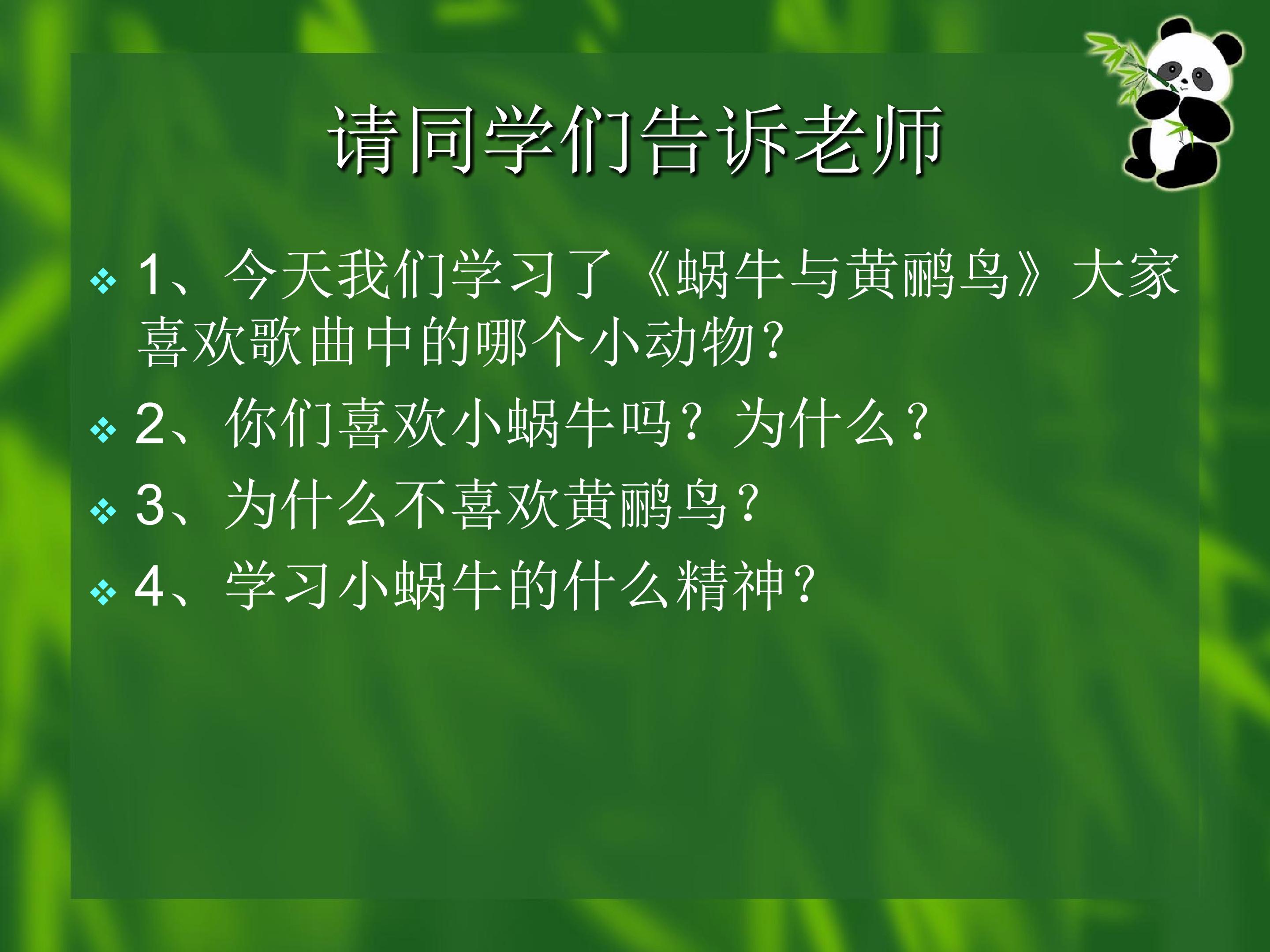 请同学们告诉老师

1、今天我们学习了《蜗牛与黄鹂鸟》大家喜欢歌曲中的哪个小动物?

2、你们喜欢小蜗牛吗？为什么?

3、为什么不喜欢黄鹂鸟?

4、学习小蜗牛的什么精神?